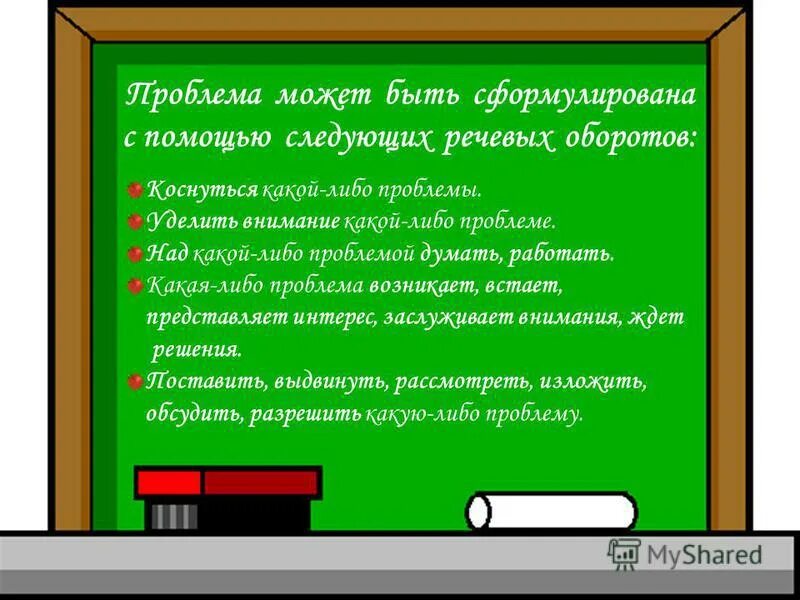 Проблема может быть сформулирована с помощью следующих речевых оборотов:

Коснуться какой-либо проблемы.

Уделить внимание какой-либо проблеме.

Над какой-либо проблемой думать, работать.

Какая-либо проблема возникает, встает, представляет интерес, заслуживает внимания, ждет решения.

Поставить, выдвинуть, рассмотреть, изложить, обсудить, разрешить какую-либо проблему.

MyShared